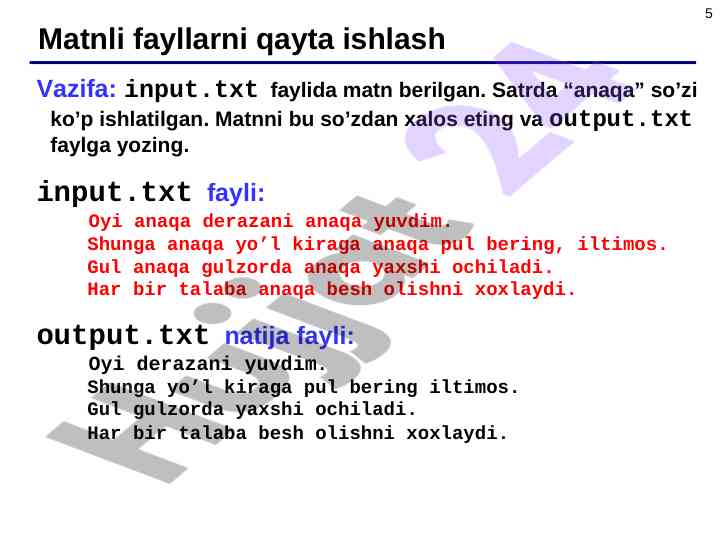 5

Matnli fayllarni qayta ishlash

Vazifa: input.txt faylida matn berilgan. Satrda “anaqa” so’zi ko’p ishlatilgan. Matnni bu so’zdan xalos eting va output.txt faylga yozing.

input.txt fayli:

Oyi anaqa derazani anaqa yuvdim.
Shunga anaqa yo’l kiraga anaqa pul bering, iltimos.
Gul anaqa gulzorda anaqa yaxshi ochiladi.
Har bir talaba anaqa besh olishni xoxlaydi.

output.txt natija fayli:

Oyi derazani yuvdim.
Shunga yo’l kiraga pul bering iltimos.
Gul gulzorda yaxshi ochiladi.
Har bir talaba besh olishni xoxlaydi.

Hujjat 24